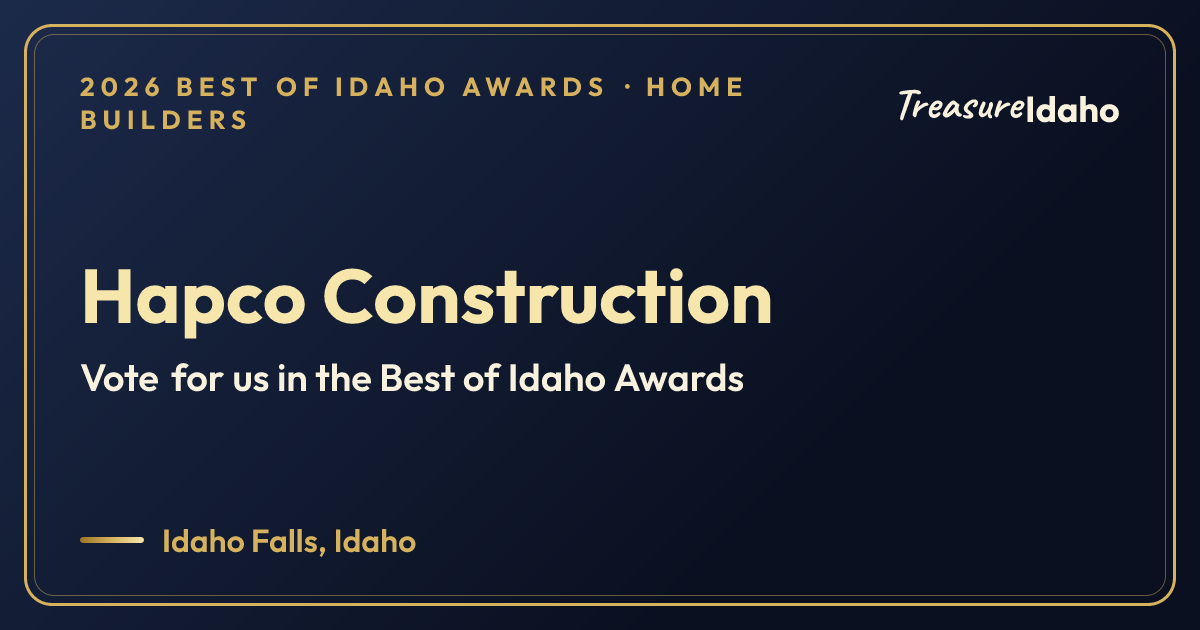 2026 BEST OF IDAHO AWARDS · HOME BUILDERS

TreasureIdaho

Hapco Construction

Vote for us in the Best of Idaho Awards

Idaho Falls, Idaho